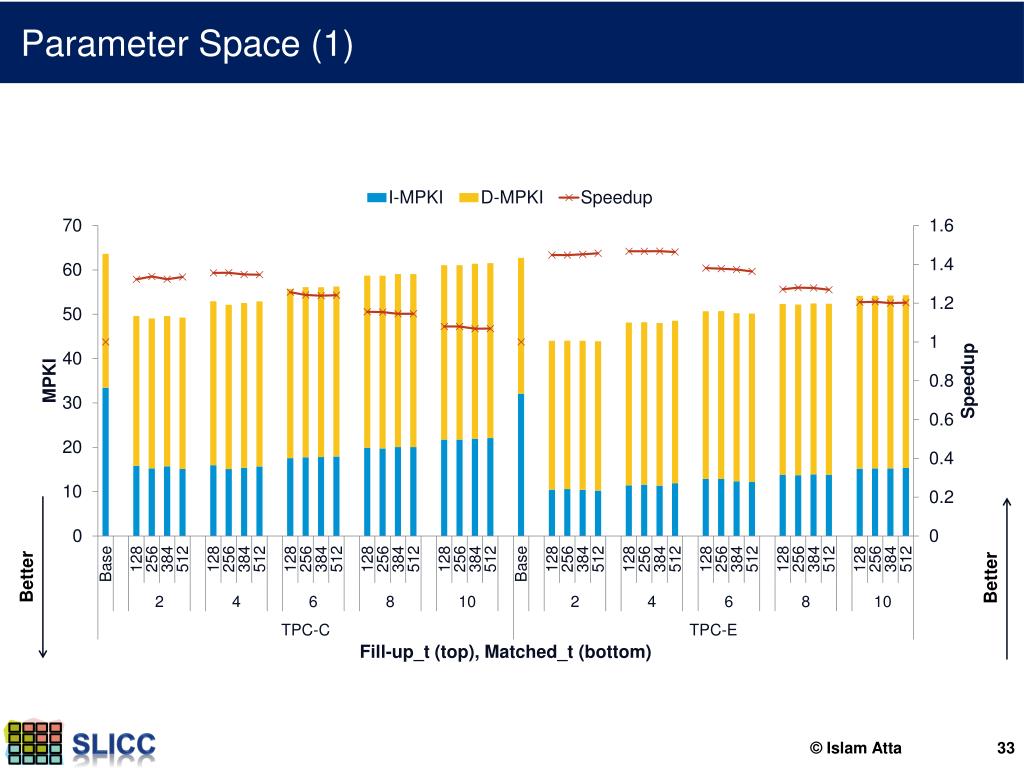 Parameter Space (1)

I-MPKI D-MPKI Speedup

MPKI

70
60
50
40
30
20
10
0

Speedup

1.6
1.4
1.2
1
0.8
0.6
0.4
0.2
0

Base 128 256 384 512 128 256 384 512 128 256 384 512 128 256 384 512 128 256 384 512 Base 128 256 384 512 128 256 384 512 128 256 384 512 128 256 384 512 128 256 384 512

2 4 6 8 10 2 4 6 8 10

TPC-C TPC-E

Fill-up_t (top), Matched_t (bottom)

Better

Better

SLICC

© Islam Atta

33